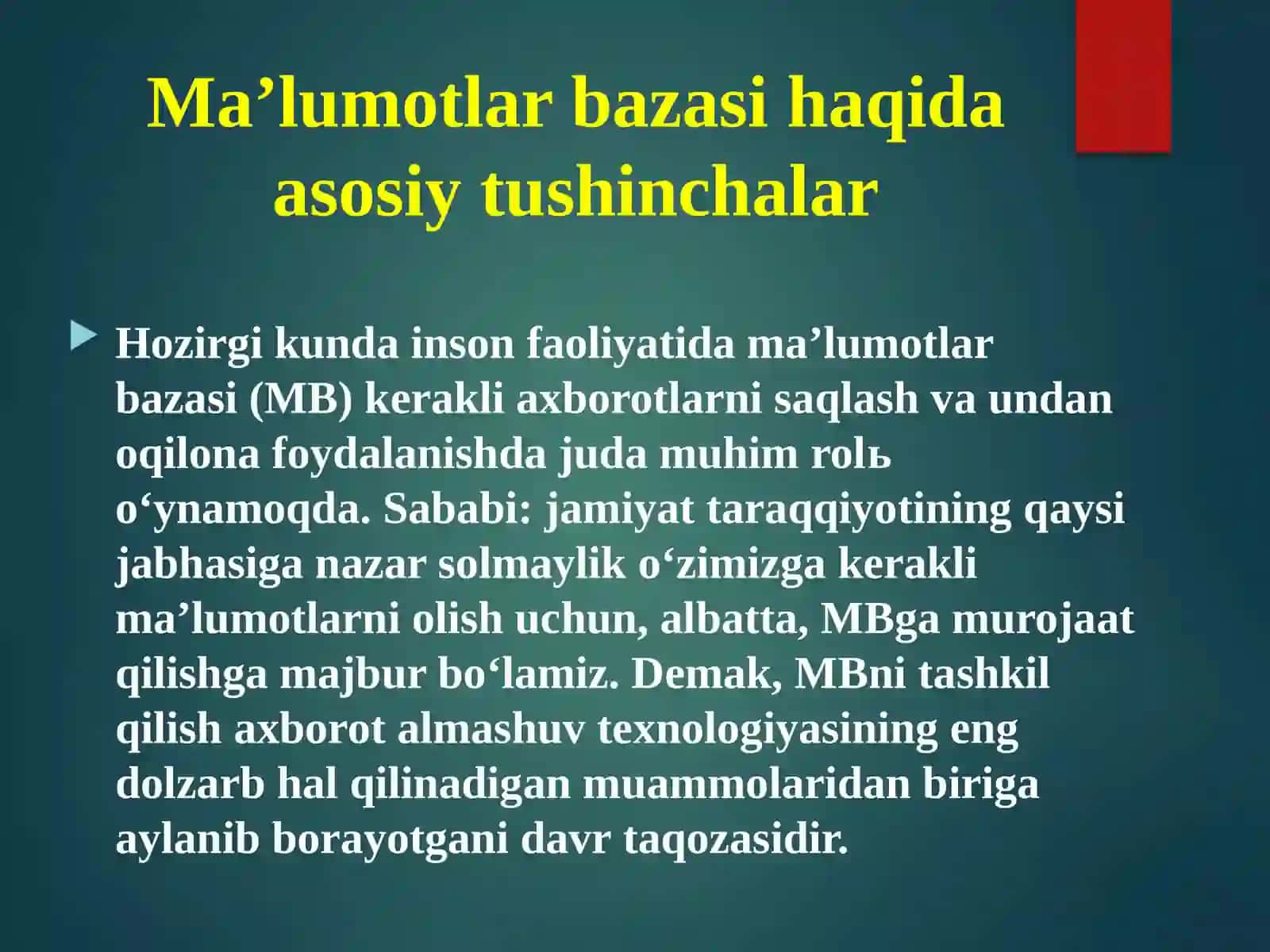 Ma’lumotlar bazasi haqida asosiy tushinchalar

Hozirgi kunda inson faoliyatida ma’lumotlar bazasi (MB) kerakli axborotlarni saqlash va undan oqilona foydalanishda juda muhim rolь o‘ynamoqda. Sababi: jamiyat taraqqiyotining qaysi jabhasiga nazar solmaylik o‘zimizga kerakli ma’lumotlarni olish uchun, albatta, MBga murojaat qilishga majbur bo‘lamiz. Demak, MBni tashkil qilish axborot almashuv texnologiyasining eng dolzarb hal qilinadigan muammolaridan biriga aylanib borayotgani davr taqozasidir.